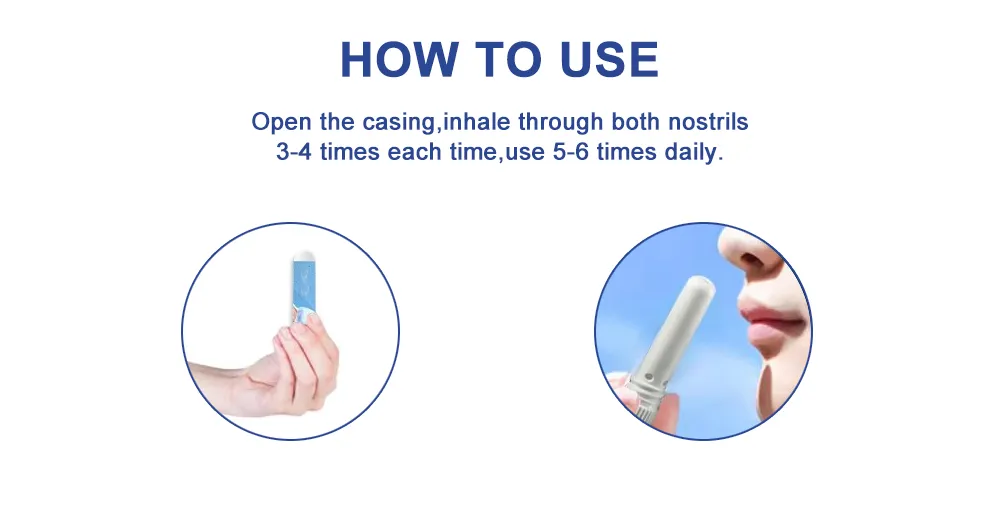 HOW TO USE

Open the casing,inhale through both nostrils 3-4 times each time,use 5-6 times daily.